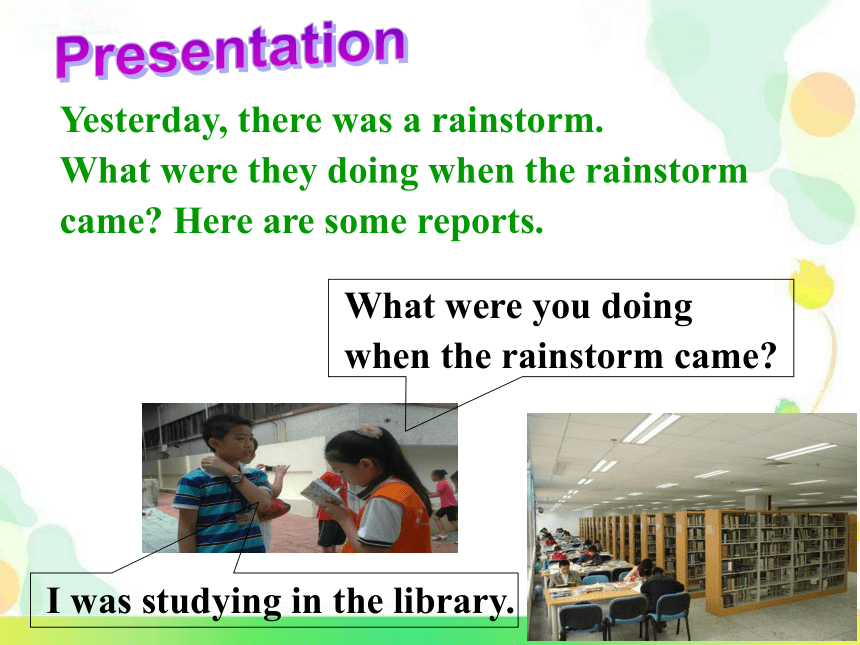 Presentation

Yesterday, there was a rainstorm.
What were they doing when the rainstorm came? Here are some reports.

What were you doing when the rainstorm came?

I was studying in the library.